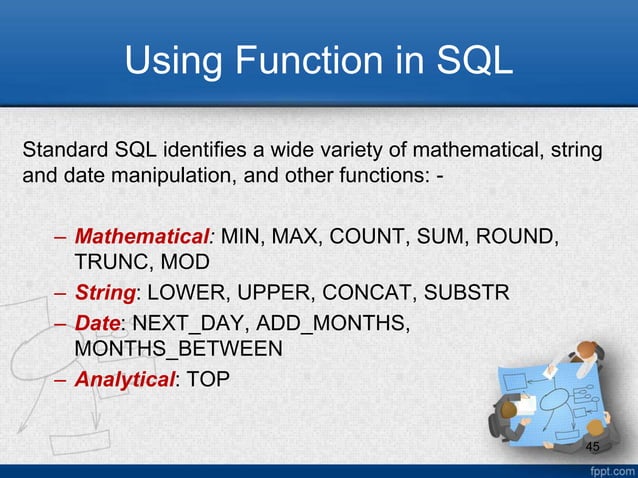 Using Function in SQL

Standard SQL identifies a wide variety of mathematical, string and date manipulation, and other functions: -

– Mathematical: MIN, MAX, COUNT, SUM, ROUND, TRUNC, MOD
– String: LOWER, UPPER, CONCAT, SUBSTR
– Date: NEXT_DAY, ADD_MONTHS, MONTHS_BETWEEN
– Analytical: TOP

45

fppt.com